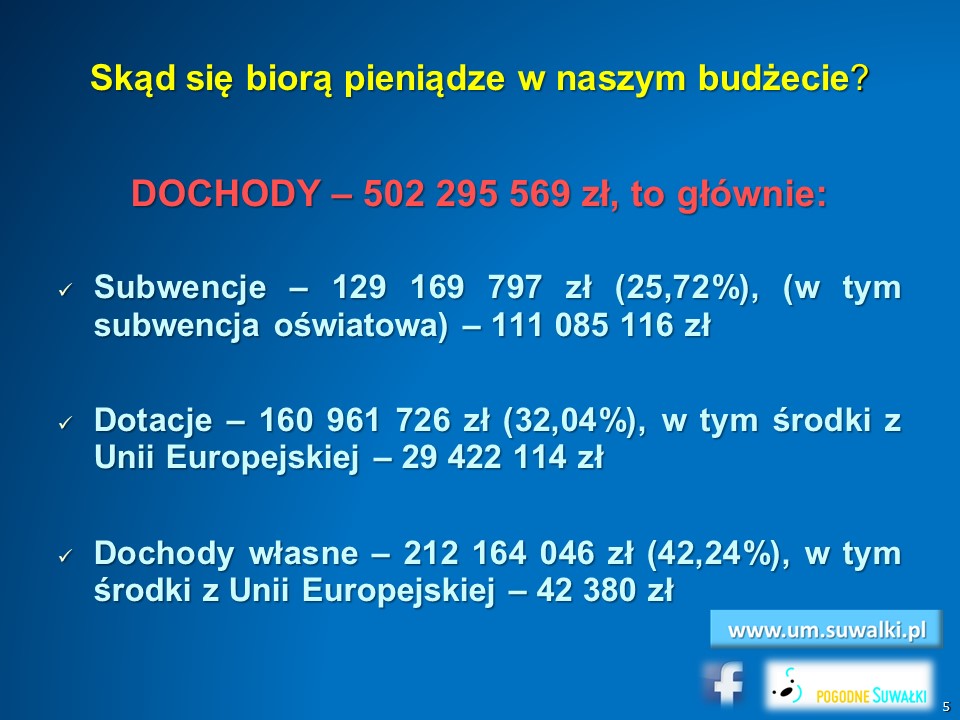 Skąd się biorą pieniądze w naszym budżecie?

DOCHODY – 502 295 569 zł, to głównie:

✓ Subwencje – 129 169 797 zł (25,72%), (w tym subwencja oświatowa) – 111 085 116 zł

✓ Dotacje – 160 961 726 zł (32,04%), w tym środki z Unii Europejskiej – 29 422 114 zł

✓ Dochody własne – 212 164 046 zł (42,24%), w tym środki z Unii Europejskiej – 42 380 zł

www.um.suwalki.pl

f

POGODNE SUWAŁKI

5